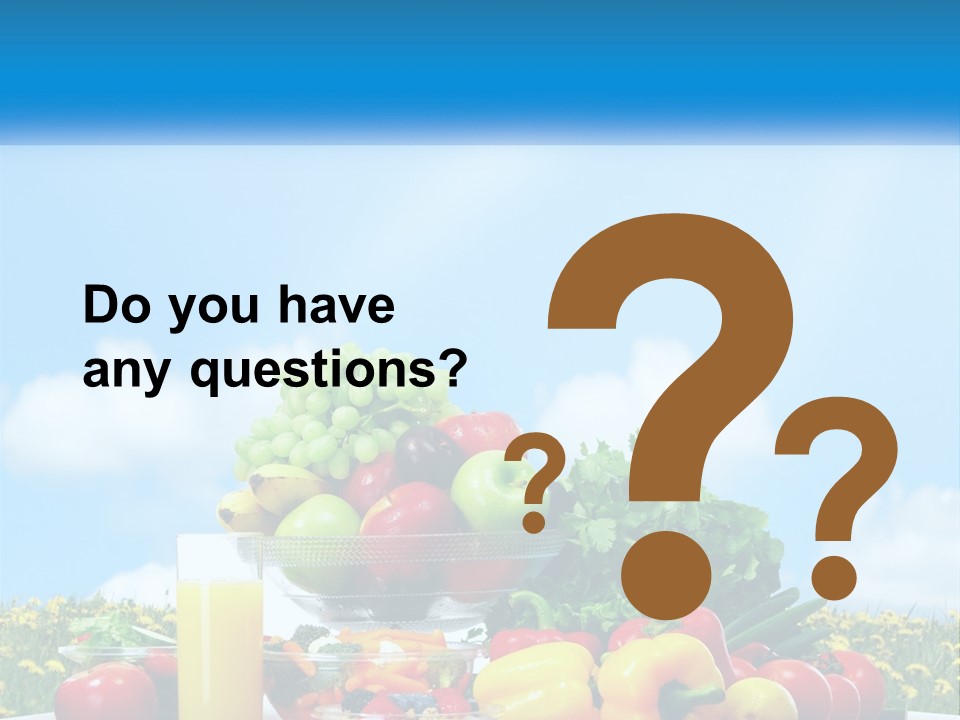 Do you have any questions?

?
?
?